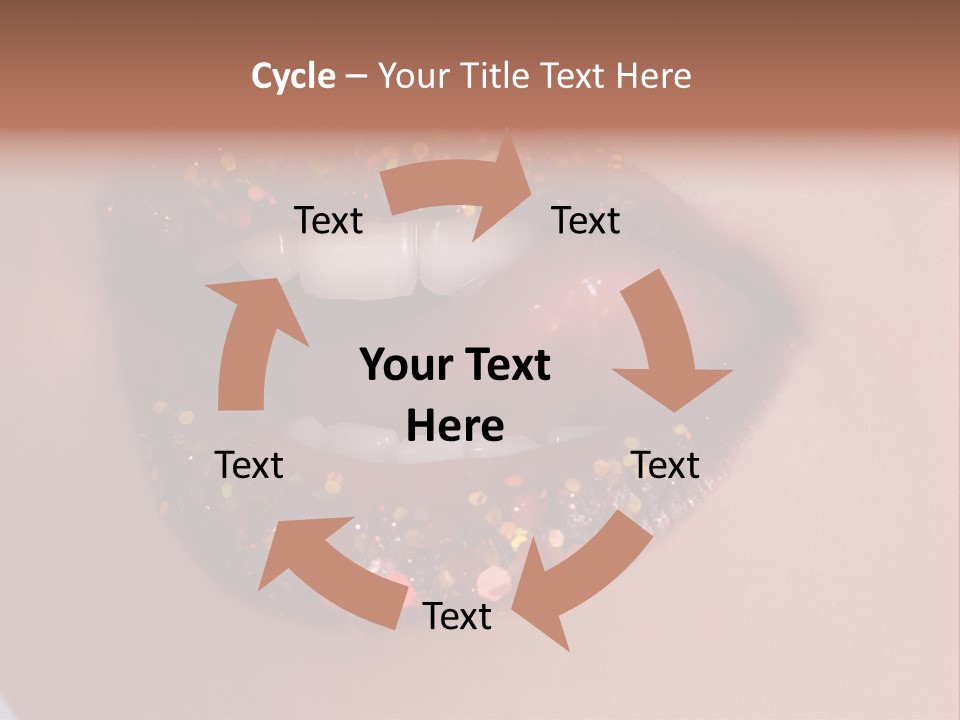 Cycle – Your Title Text Here

Text

Text

Your Text Here

Text

Text

Text